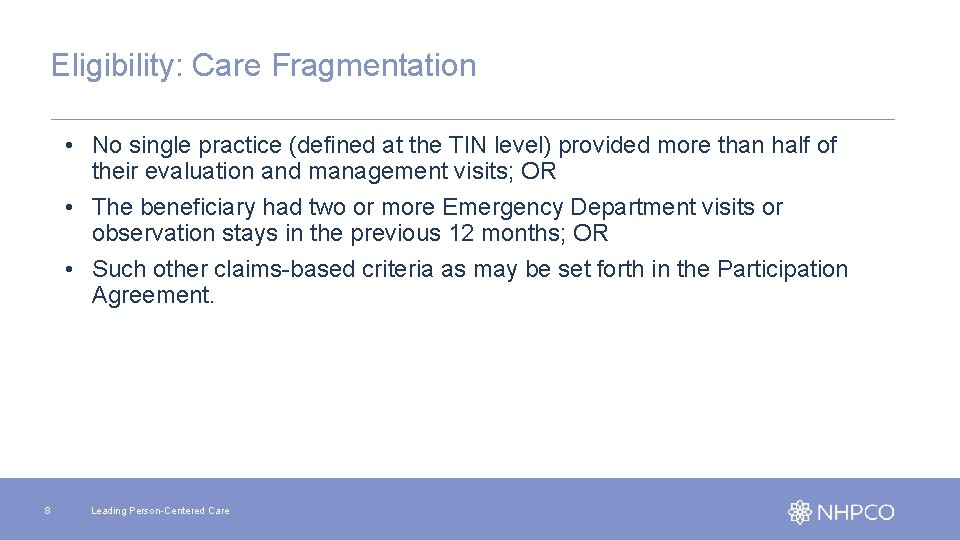 Eligibility: Care Fragmentation

• No single practice (defined at the TIN level) provided more than half of their evaluation and management visits; OR
• The beneficiary had two or more Emergency Department visits or observation stays in the previous 12 months; OR
• Such other claims-based criteria as may be set forth in the Participation Agreement.

8

Leading Person-Centered Care

NHPCO